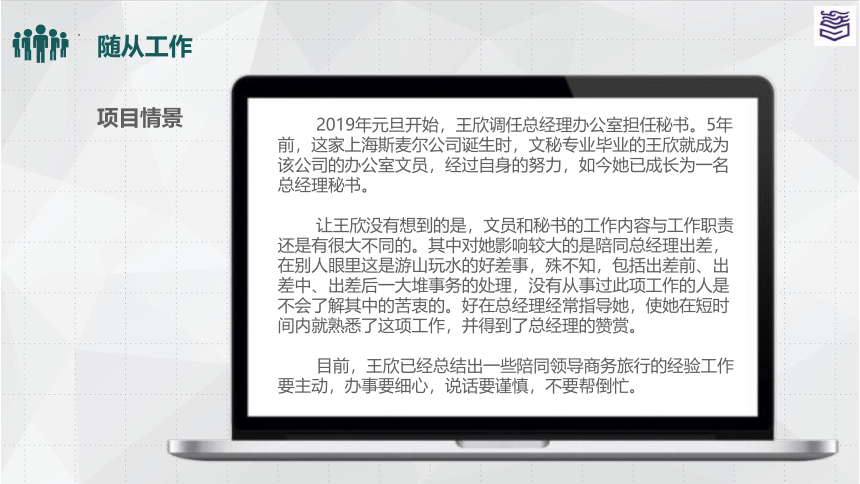 随从工作

项目情景

2019年元旦开始，王欣调任总经理办公室担任秘书。5年前，这家上海斯麦尔公司诞生时，文秘专业毕业的王欣就成为该公司的办公室文员，经过自身的努力，如今她已成长为一名总经理秘书。

让王欣没有想到的是，文员和秘书的工作内容与工作职责还是有很大不同的。其中对她影响较大的是陪同总经理出差，在别人眼里这是游山玩水的好差事，殊不知，包括出差前、出差中、出差后一大堆事务的处理，没有从事过此项工作的人是不会了解其中的苦衷的。好在总经理经常指导她，使她在短时间内就熟悉了这项工作，并得到了总经理的赞赏。

目前，王欣已经总结出一些陪同领导商务旅行的经验工作要主动，办事要细心，说话要谨慎，不要帮倒忙。